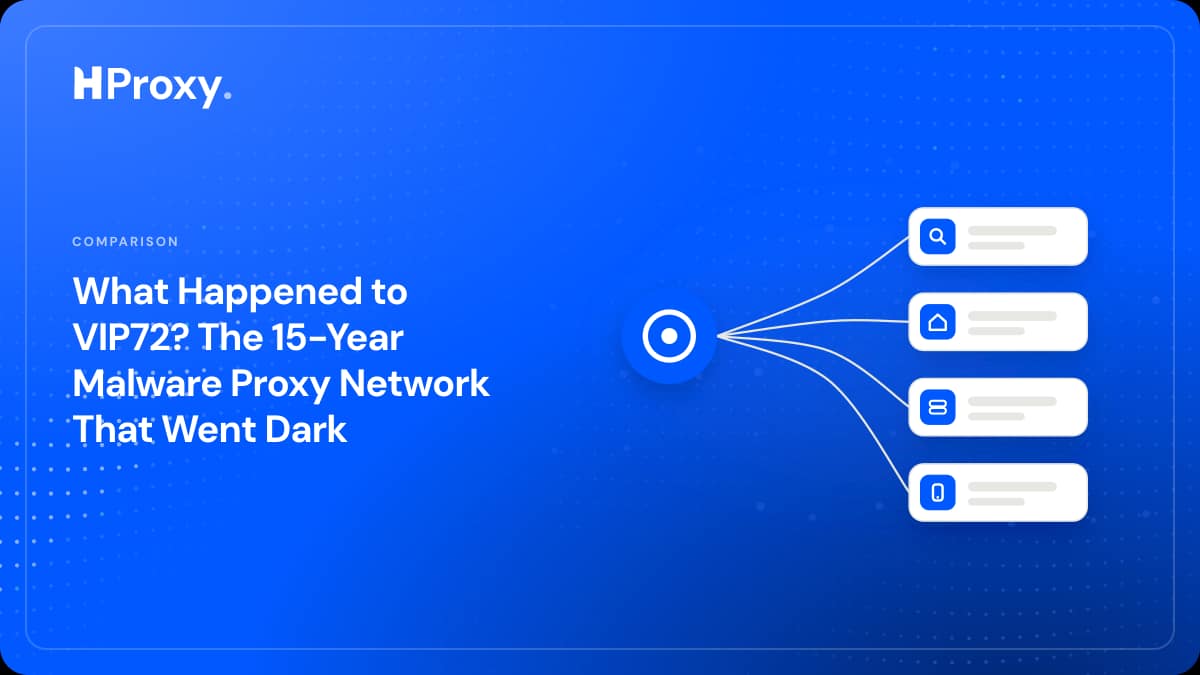 HProxy.

COMPARISON

What Happened to VIP72? The 15-Year Malware Proxy Network That Went Dark